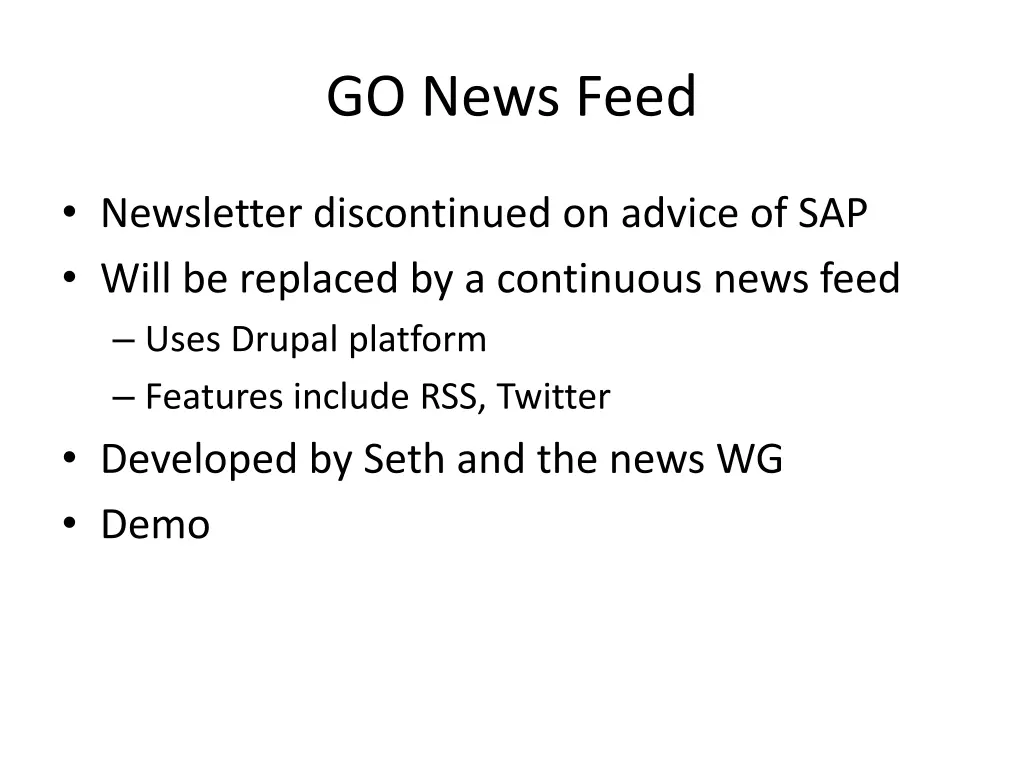 GO News Feed

• Newsletter discontinued on advice of SAP
• Will be replaced by a continuous news feed
– Uses Drupal platform
– Features include RSS, Twitter
• Developed by Seth and the news WG
• Demo